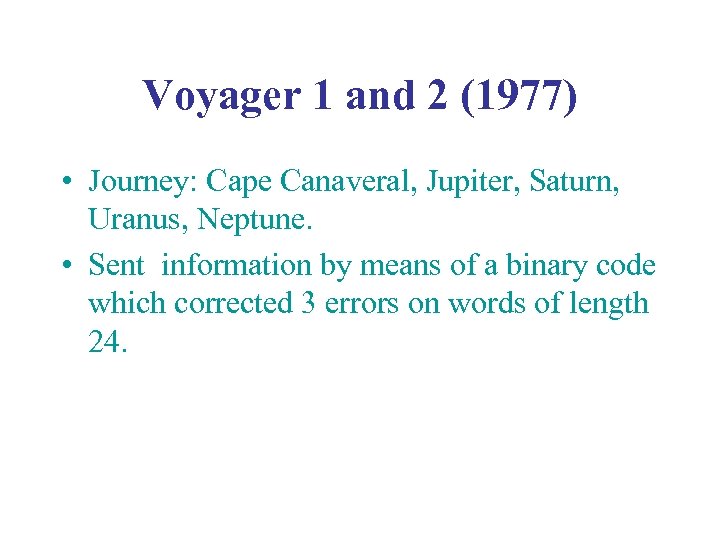 Voyager 1 and 2 (1977)

• Journey: Cape Canaveral, Jupiter, Saturn, Uranus, Neptune.

• Sent information by means of a binary code which corrected 3 errors on words of length 24.